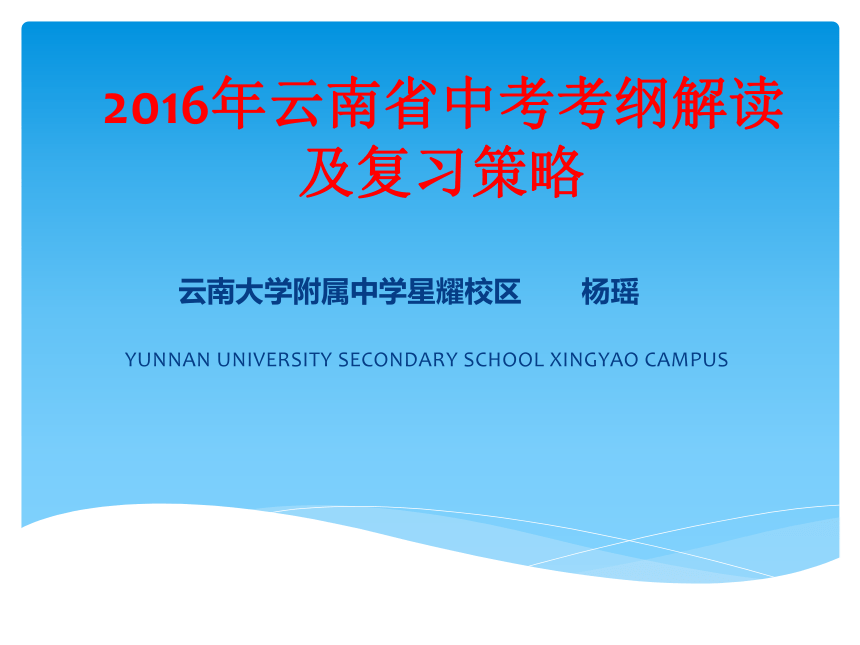 2016年云南省中考考纲解读及复习策略

云南大学附属中学星耀校区　　杨瑶

YUNNAN UNIVERSITY SECONDARY SCHOOL XINGYAO CAMPUS